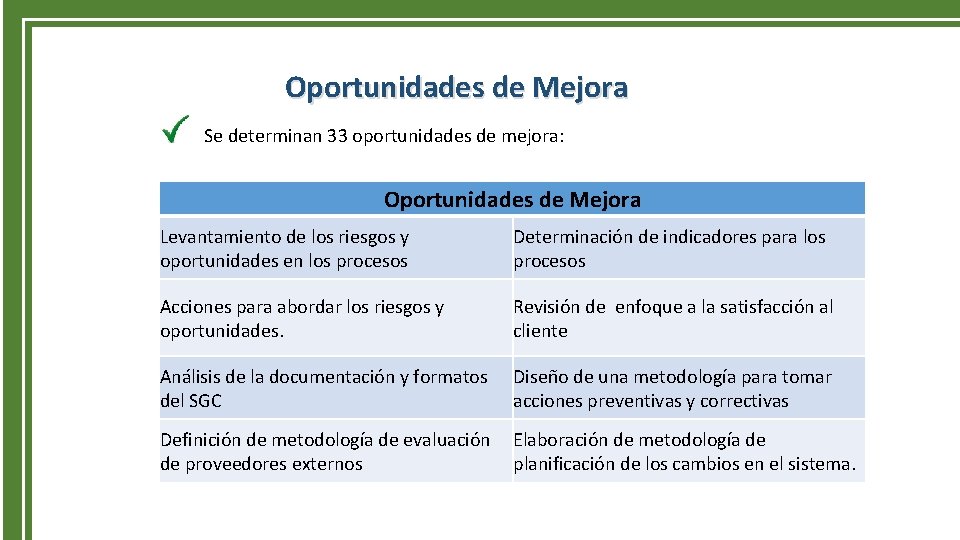 Oportunidades de Mejora

✓ Se determinan 33 oportunidades de mejora:

| Oportunidades de Mejora | |
|---|---|
| Levantamiento de los riesgos y oportunidades en los procesos | Determinación de indicadores para los procesos |
| Acciones para abordar los riesgos y oportunidades. | Revisión de enfoque a la satisfacción al cliente |
| Análisis de la documentación y formatos del SGC | Diseño de una metodología para tomar acciones preventivas y correctivas |
| Definición de metodología de evaluación de proveedores externos | Elaboración de metodología de planificación de los cambios en el sistema. |